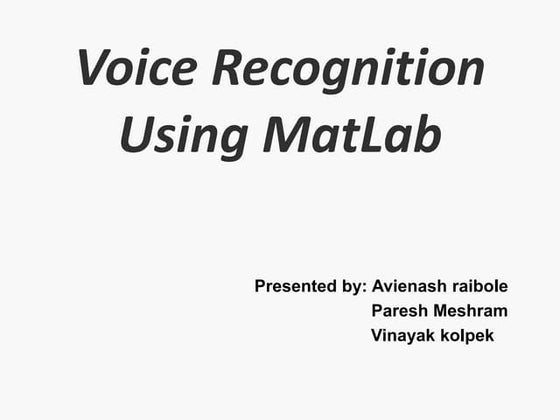 Voice Recognition Using MatLab

Presented by: Avienash raibole
Paresh Meshram
Vinayak kolpek